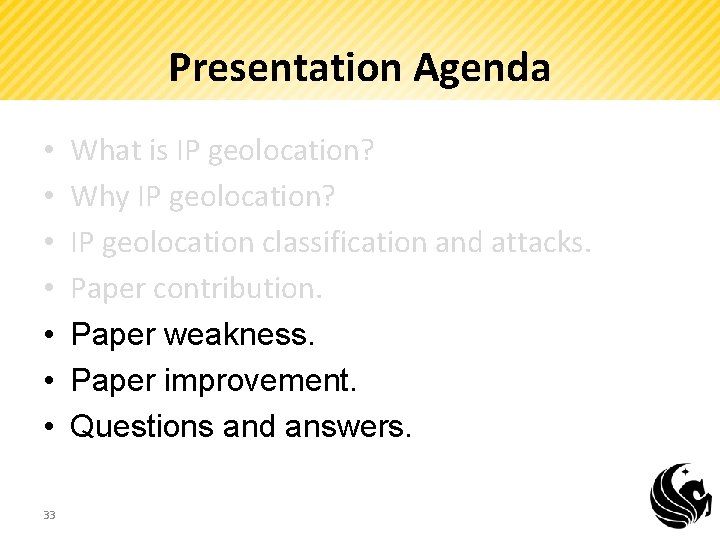 Presentation Agenda

• What is IP geolocation?
• Why IP geolocation?
• IP geolocation classification and attacks.
• Paper contribution.
• Paper weakness.
• Paper improvement.
• Questions and answers.

33